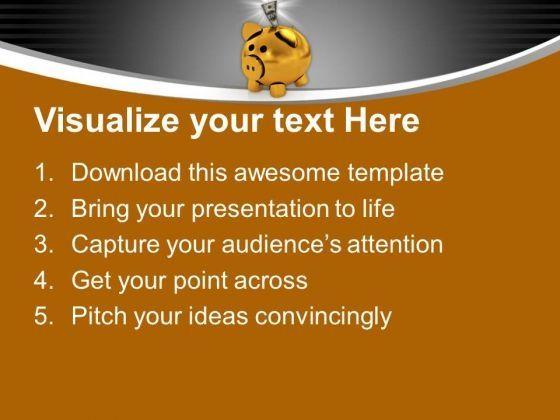 Visualize your text Here

1. Download this awesome template
2. Bring your presentation to life
3. Capture your audience's attention
4. Get your point across
5. Pitch your ideas convincingly